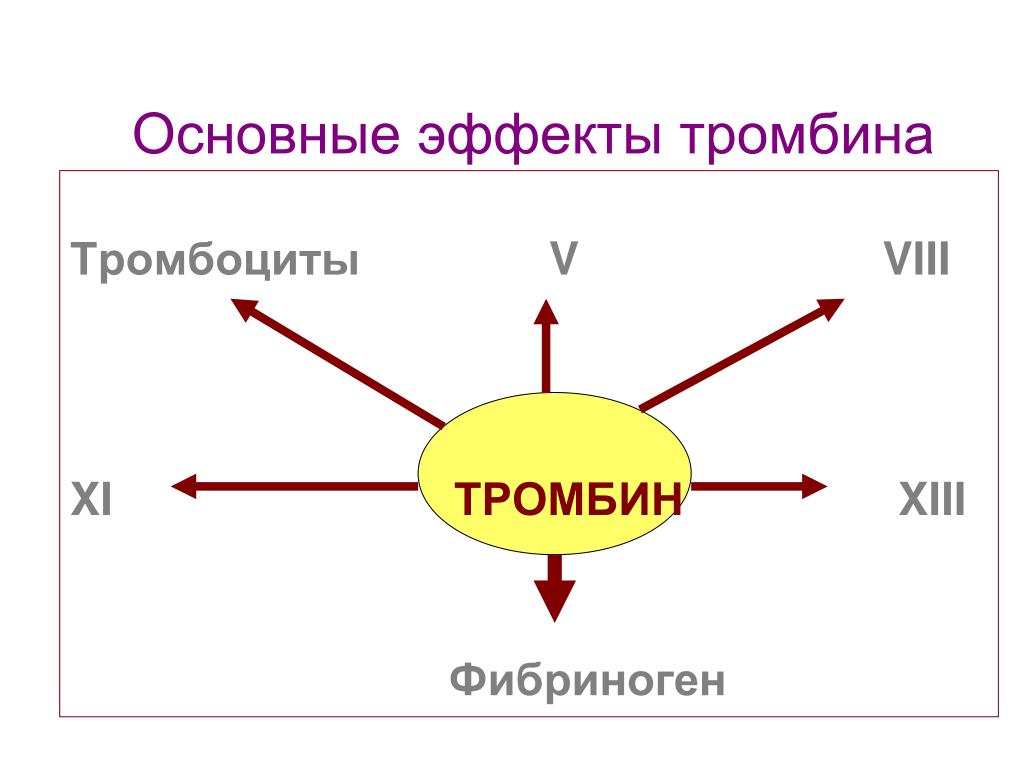 Основные эффекты тромбина

Тромбоциты V VIII

XI ТРОМБИН XIII

Фибриноген